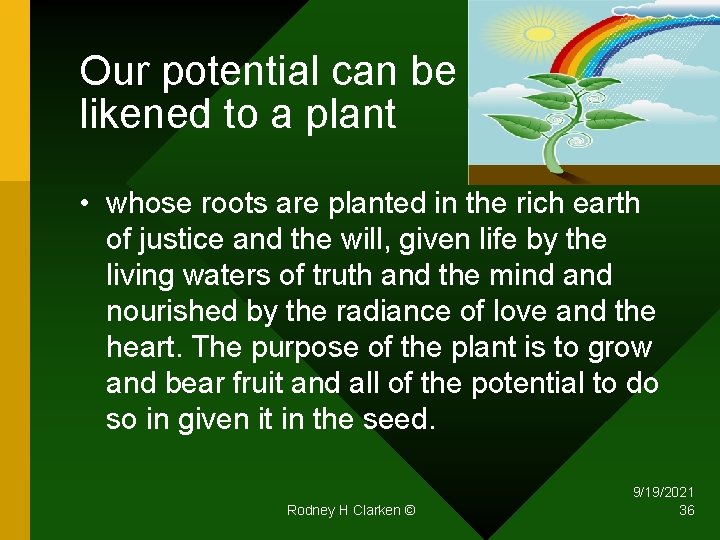 Our potential can be likened to a plant

• whose roots are planted in the rich earth of justice and the will, given life by the living waters of truth and the mind and nourished by the radiance of love and the heart. The purpose of the plant is to grow and bear fruit and all of the potential to do so in given it in the seed.

Rodney H Clarken ©

9/19/2021
36